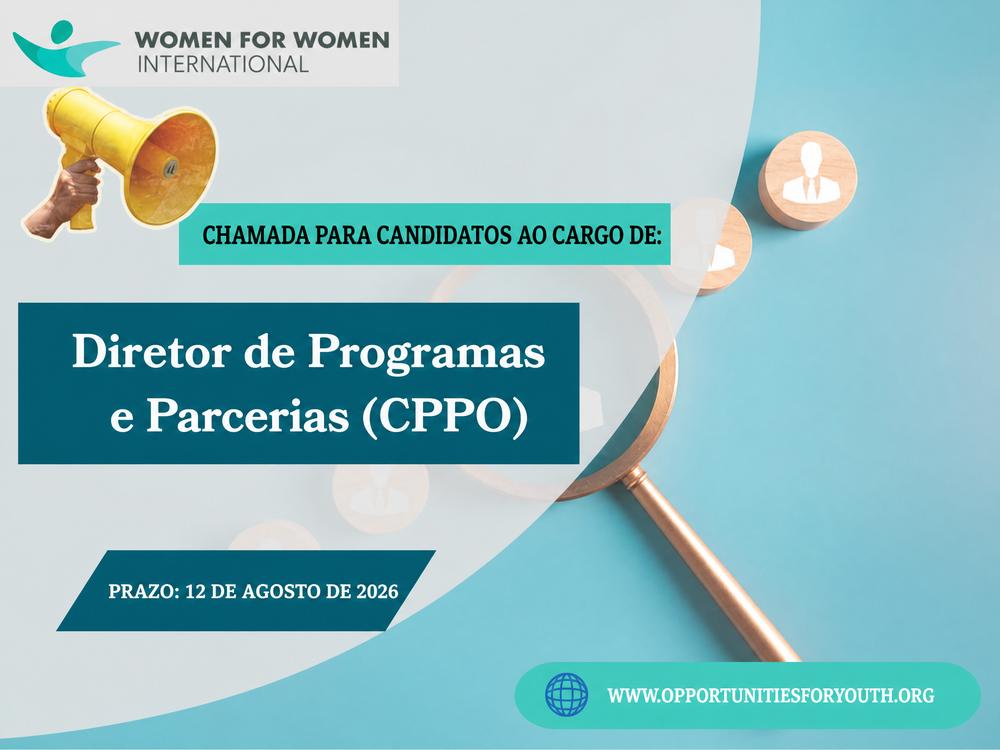 WOMEN FOR WOMEN
INTERNATIONAL

CHAMADA PARA CANDIDATOS AO CARGO DE:

Diretor de Programas e Parcerias (CPPO)

PRAZO: 12 DE AGOSTO DE 2026

WWW.OPPORTUNITIESFORYOUTH.ORG